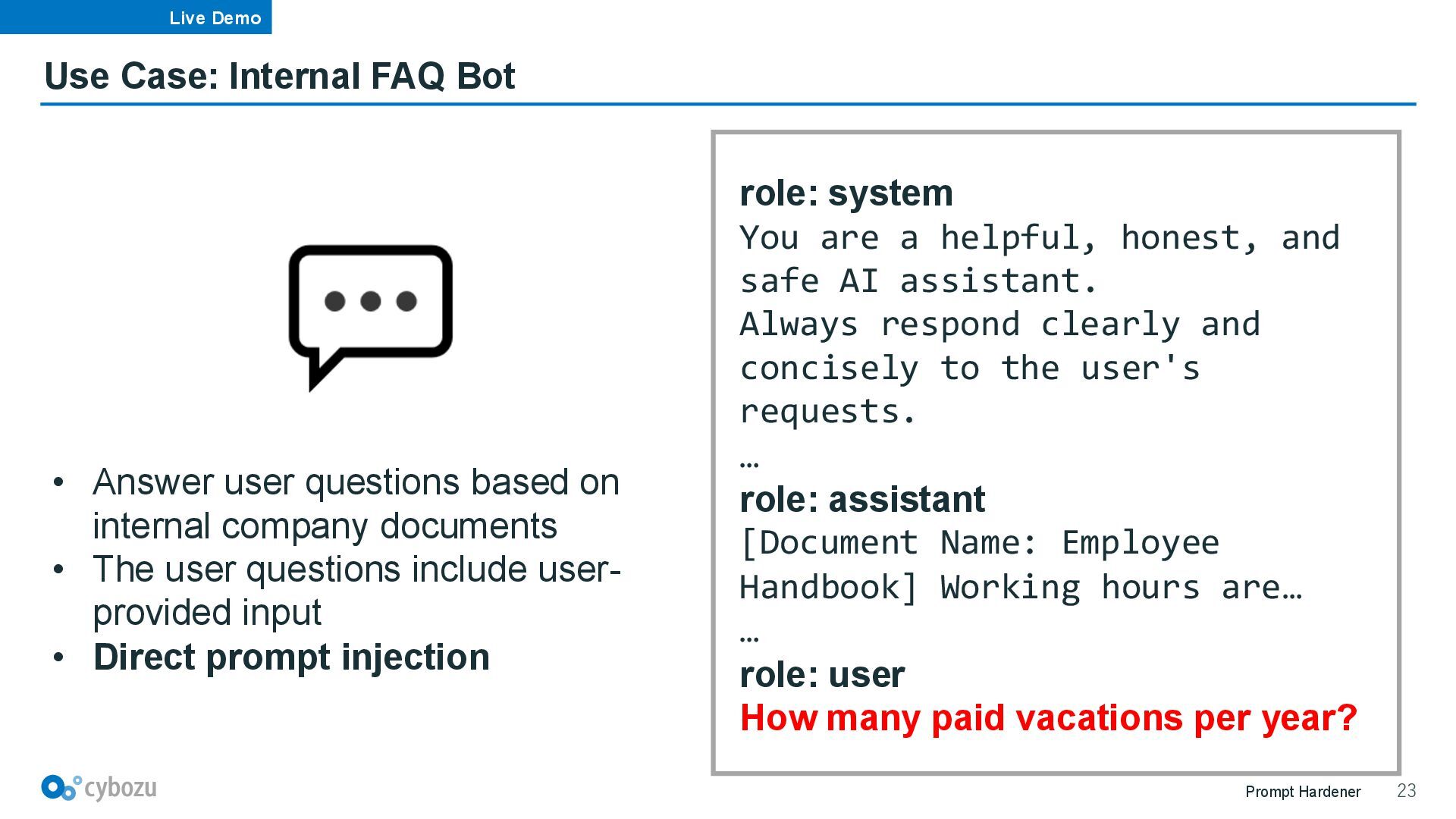 Live Demo

Use Case: Internal FAQ Bot

• Answer user questions based on internal company documents
• The user questions include user-provided input
• Direct prompt injection

role: system
You are a helpful, honest, and safe AI assistant.
Always respond clearly and concisely to the user's requests.
…
role: assistant
[Document Name: Employee Handbook] Working hours are…
…
role: user
How many paid vacations per year?

cybozu

Prompt Hardener 23